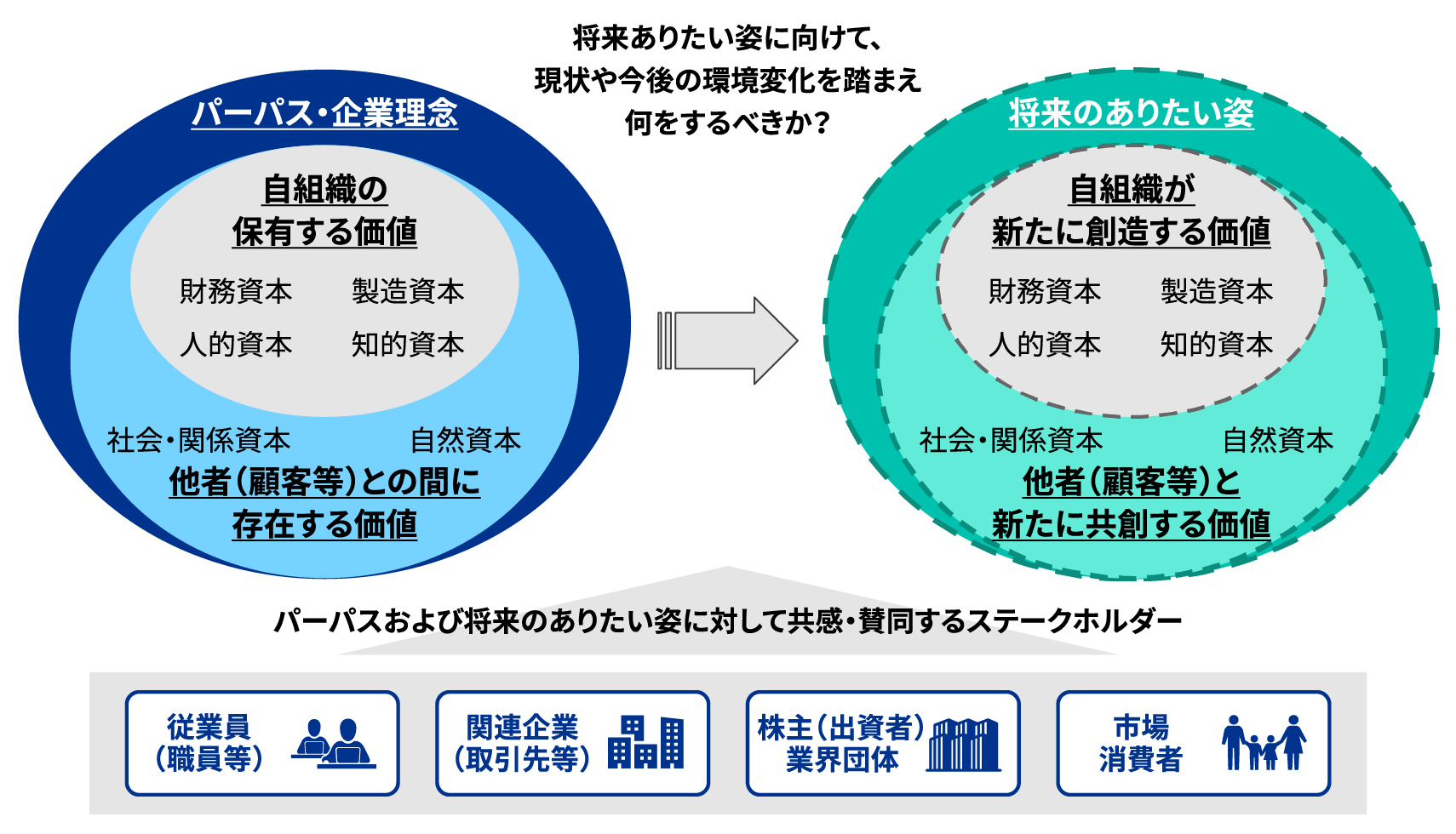 将来ありたい姿に向けて、
現状や今後の環境変化を踏まえ
何をするべきか？

パーパス・企業理念

自組織の
保有する価値

財務資本　製造資本
人的資本　知的資本

社会・関係資本　自然資本

他者（顧客等）との間に
存在する価値

将来のありたい姿

自組織が
新たに創造する価値

財務資本　製造資本
人的資本　知的資本

社会・関係資本　自然資本

他者（顧客等）と
新たに共創する価値

パーパスおよび将来のありたい姿に対して共感・賛同するステークホルダー

従業員
（職員等）

関連企業
（取引先等）

株主（出資者）
業界団体

市場
消費者